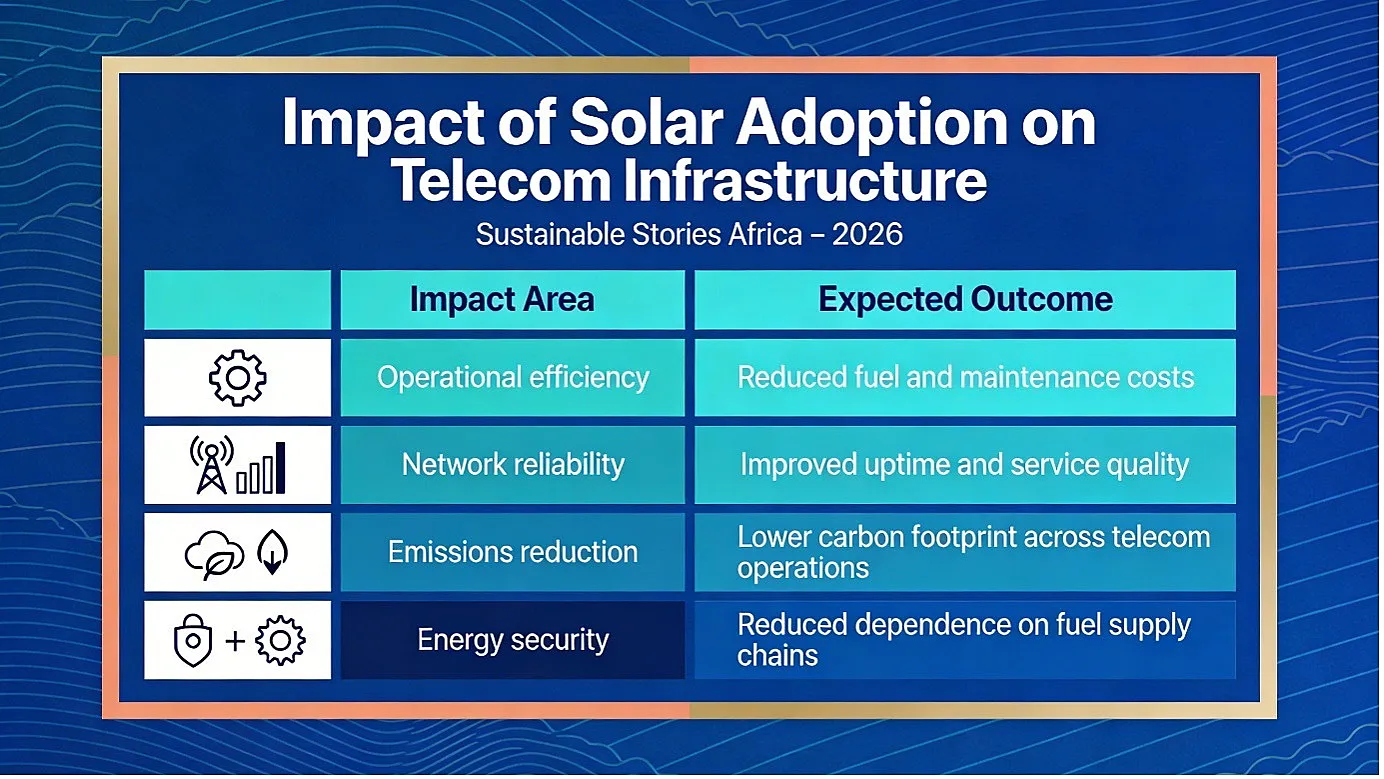 Impact of Solar Adoption on Telecom Infrastructure

Sustainable Stories Africa – 2026

| | Impact Area | Expected Outcome |
|---|---|---|
| | Operational efficiency | Reduced fuel and maintenance costs |
| | Network reliability | Improved uptime and service quality |
| | Emissions reduction | Lower carbon footprint across telecom operations |
| + | Energy security | Reduced dependence on fuel supply chains |